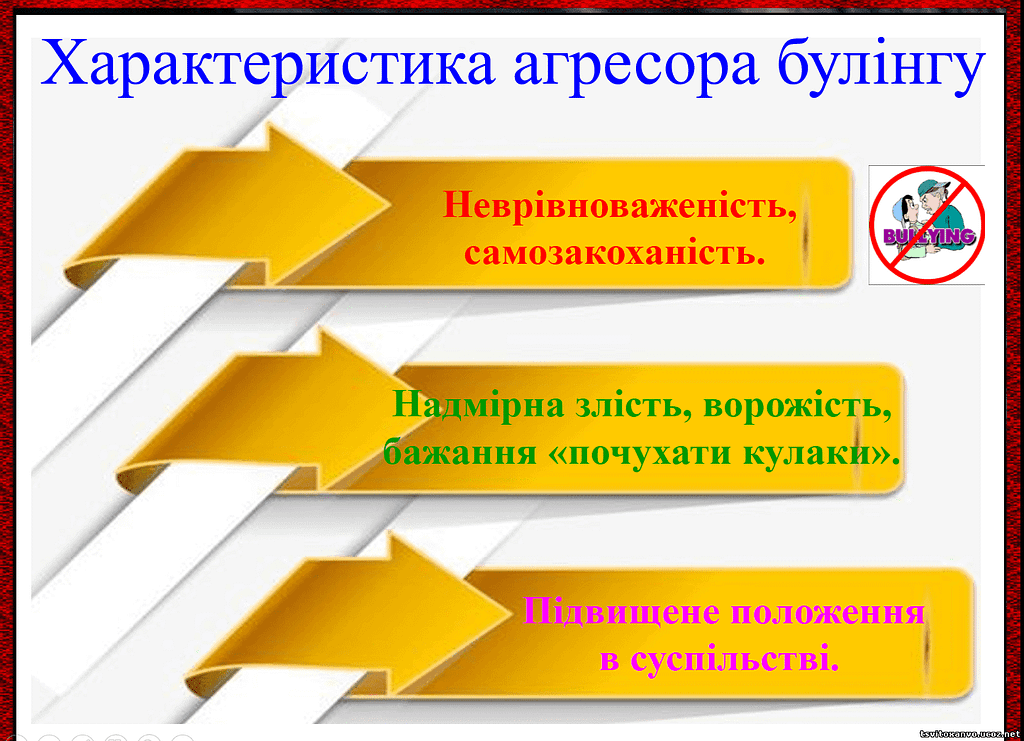 Характеристика агресора булінгу

Неврівноваженість, самозакоханість.

BULLYING

Надмірна злість, ворожість, бажання «почухати кулаки».

Підвищене положення в суспільстві.

tsvitokanvo.ucoz.net